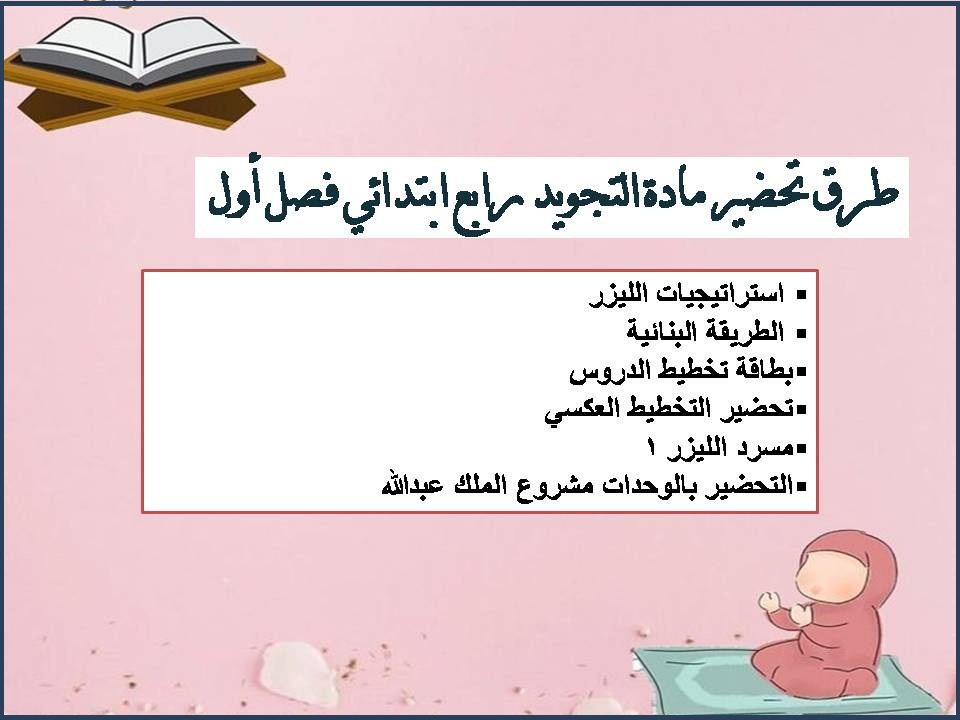 طرق تحضير مادة التجويد رابع ابتدائي فصل أول

▪ استراتيجيات الليزر
▪ الطريقة البنائية
▪بطاقة تخطيط الدروس
▪تحضير التخطيط العكسي
▪مسرد الليزر ١
▪التحضير بالوحدات مشروع الملك عبدالله